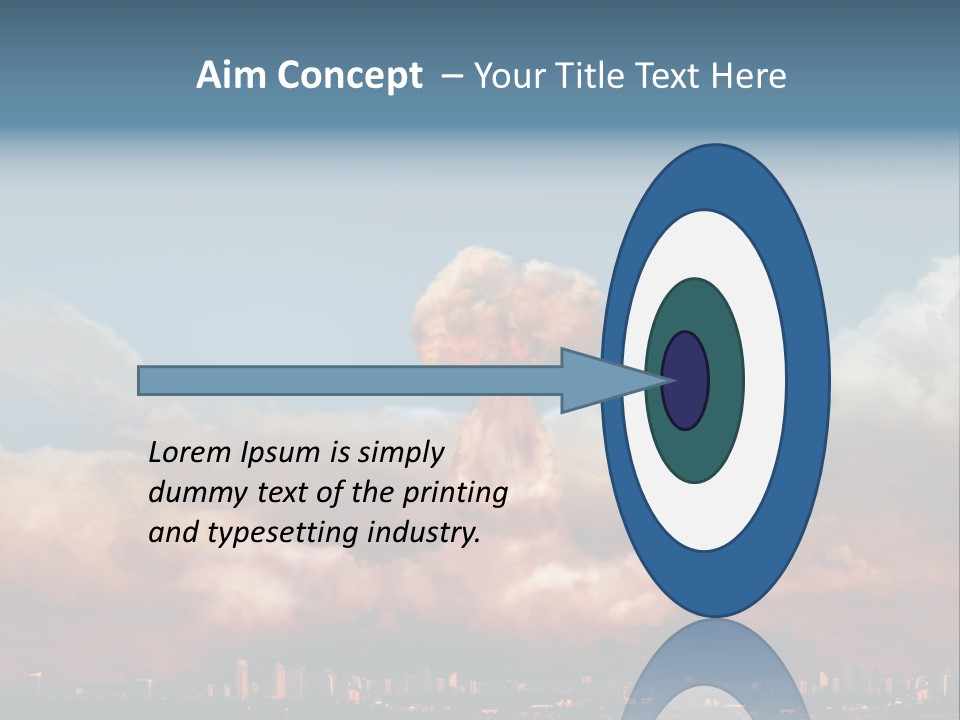 Aim Concept – Your Title Text Here

Lorem Ipsum is simply dummy text of the printing and typesetting industry.